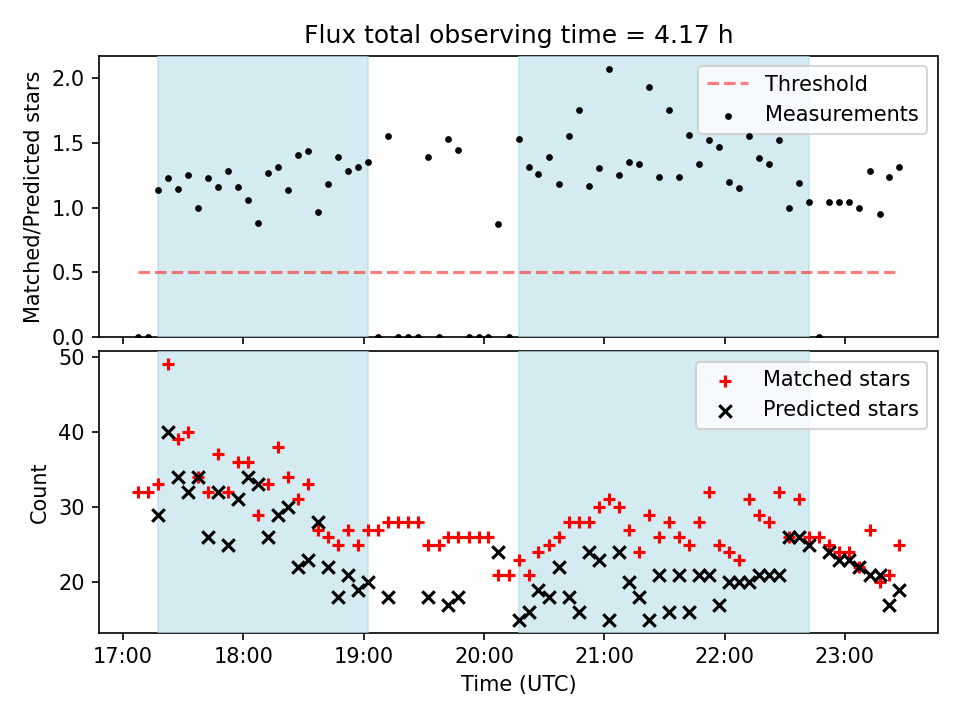 Flux total observing time = 4.17 h

Matched/Predicted stars

2.0
1.5
1.0
0.5
0.0

Threshold
Measurements

Count

50
40
30
20

Matched stars
Predicted stars

17:00
18:00
19:00
20:00
21:00
22:00
23:00

Time (UTC)